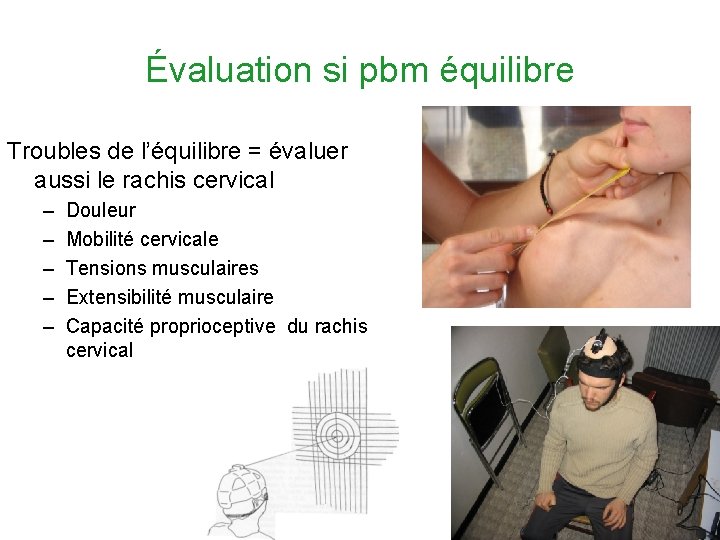 Évaluation si pbm équilibre

Troubles de l'équilibre = évaluer aussi le rachis cervical

– Douleur
– Mobilité cervicale
– Tensions musculaires
– Extensibilité musculaire
– Capacité proprioceptive du rachis cervical